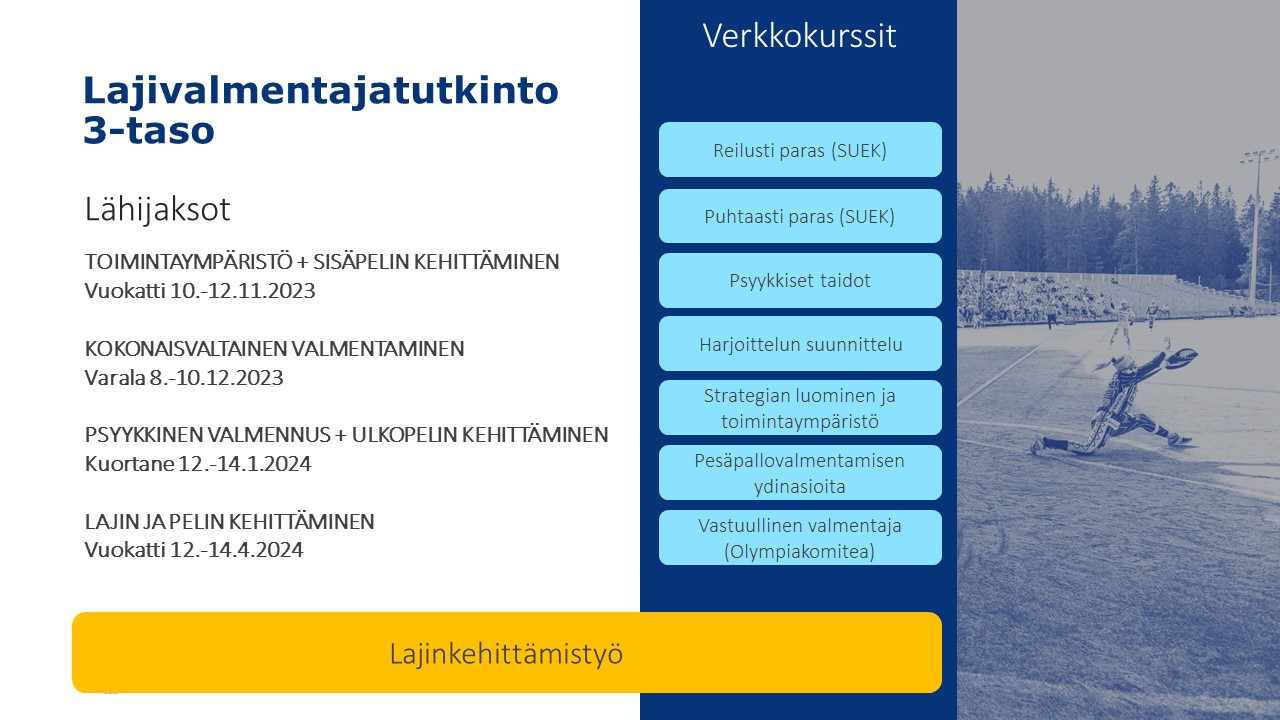 Lajivalmentajatutkinto 3-taso

Lähijaksot

TOIMINTAYMPÄRISTÖ + SISÄPELIN KEHITTÄMINEN
Vuokatti 10.-12.11.2023

KOKONAISVALTAINEN VALMENTAMINEN
Varala 8.-10.12.2023

PSYYKKINEN VALMENNUS + ULKOPELIN KEHITTÄMINEN
Kuortane 12.-14.1.2024

LAJIN JA PELIN KEHITTÄMINEN
Vuokatti 12.-14.4.2024

Verkkokurssit

Reilusti paras (SUEK)

Puhtaasti paras (SUEK)

Psyykkiset taidot

Harjoittelun suunnittelu

Strategian luominen ja toimintaympäristö

Pesäpallovalmentamisen ydinasioita

Vastuullinen valmentaja (Olympiakomitea)

Lajinkehittämistyö